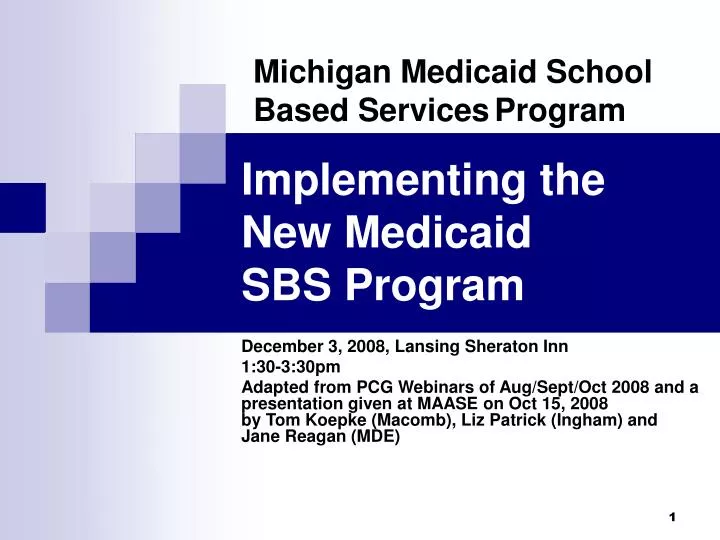 Michigan Medicaid School Based Services Program

Implementing the New Medicaid SBS Program

December 3, 2008, Lansing Sheraton Inn

1:30-3:30pm

Adapted from PCG Webinars of Aug/Sept/Oct 2008 and a presentation given at MAASE on Oct 15, 2008 by Tom Koepke (Macomb), Liz Patrick (Ingham) and Jane Reagan (MDE)

1